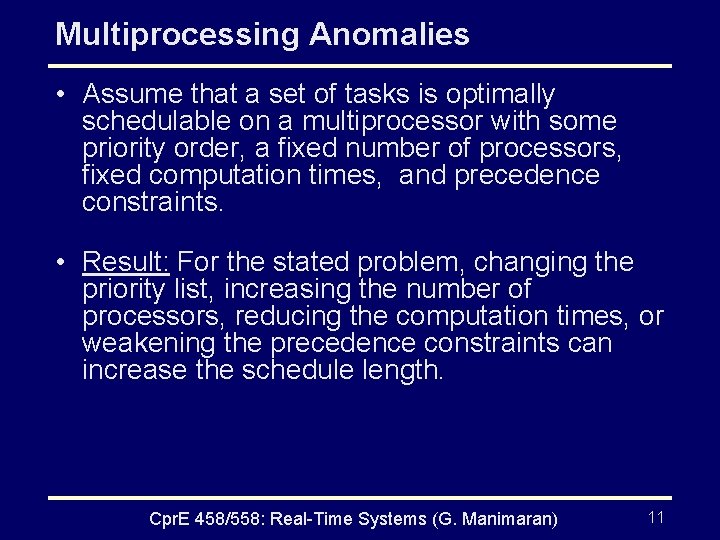 Multiprocessing Anomalies

• Assume that a set of tasks is optimally schedulable on a multiprocessor with some priority order, a fixed number of processors, fixed computation times, and precedence constraints.

• Result: For the stated problem, changing the priority list, increasing the number of processors, reducing the computation times, or weakening the precedence constraints can increase the schedule length.

CprE 458/558: Real-Time Systems (G. Manimaran) 11